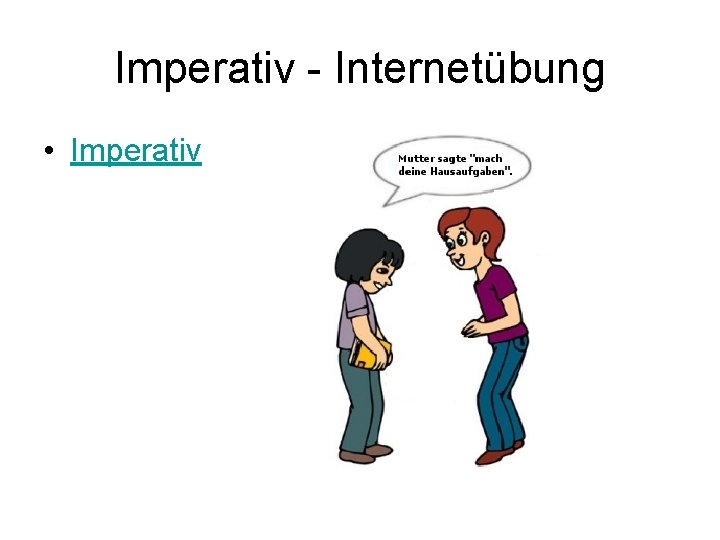 Imperativ - Internetübung

• Imperativ

Mutter sagte "mach deine Hausaufgaben".